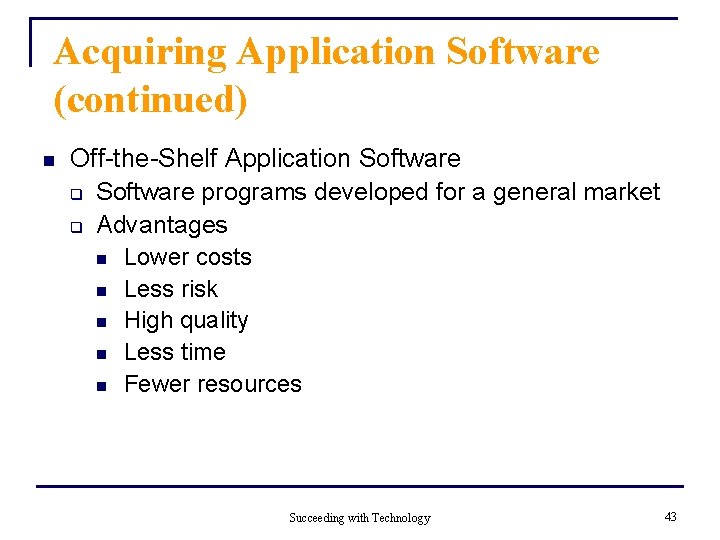 Acquiring Application Software (continued)

- Off-the-Shelf Application Software
  - Software programs developed for a general market
  - Advantages
    - Lower costs
    - Less risk
    - High quality
    - Less time
    - Fewer resources

Succeeding with Technology

43